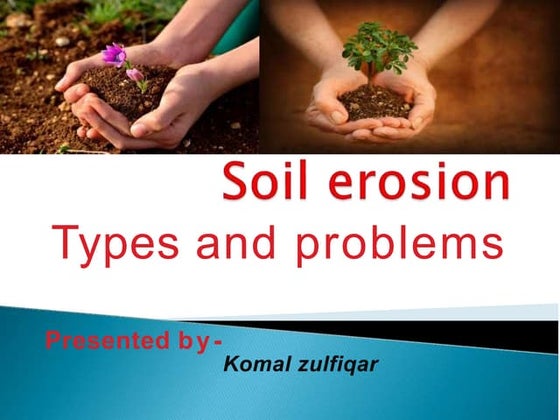 Soil erosion
Types and problems

Presented by-
Komal zulfiqar